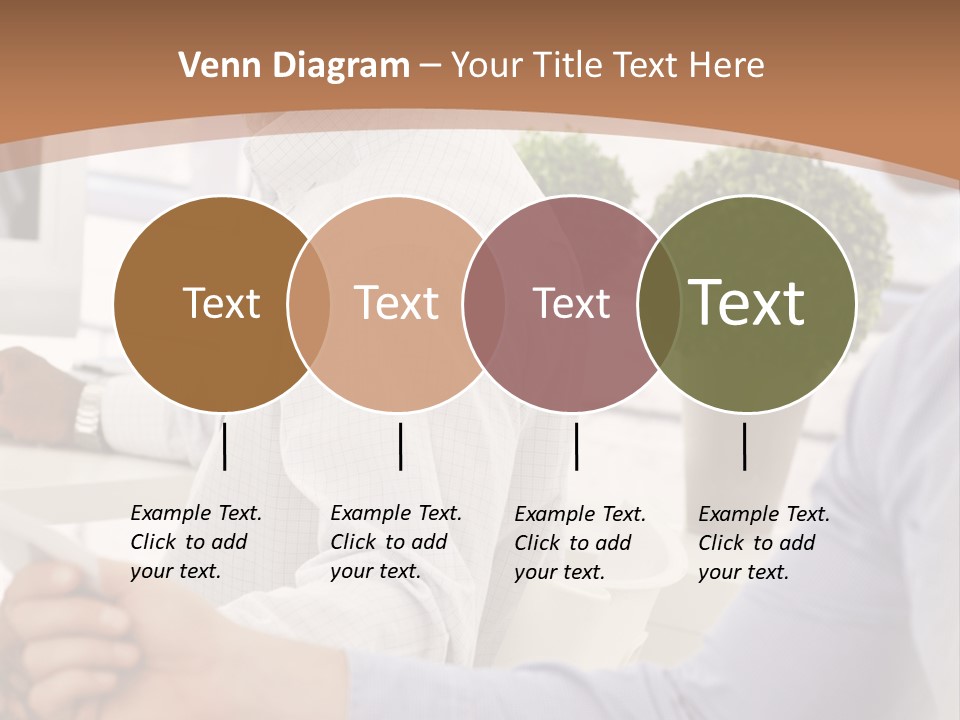 Venn Diagram – Your Title Text Here

Text

Text

Text

Text

Example Text. Click to add your text.

Example Text. Click to add your text.

Example Text. Click to add your text.

Example Text. Click to add your text.